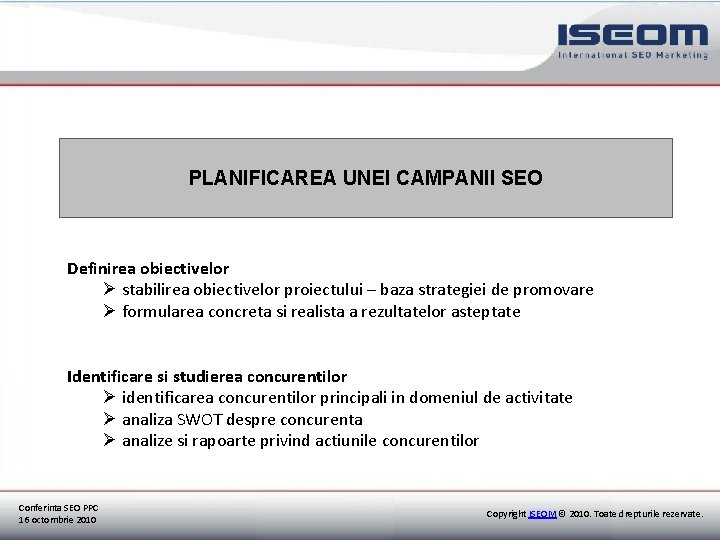 ISEOM
International SEO Marketing

PLANIFICAREA UNEI CAMPANII SEO

Definirea obiectivelor
➢ stabilirea obiectivelor proiectului – baza strategiei de promovare
➢ formularea concreta si realista a rezultatelor asteptate

Identificare si studierea concurentilor
➢ identificarea concurentilor principali in domeniul de activitate
➢ analiza SWOT despre concurenta
➢ analize si rapoarte privind actiunile concurentilor

Conferinta SEO PPC
16 octombrie 2010

Copyright ISEOM © 2010. Toate drepturile rezervate.